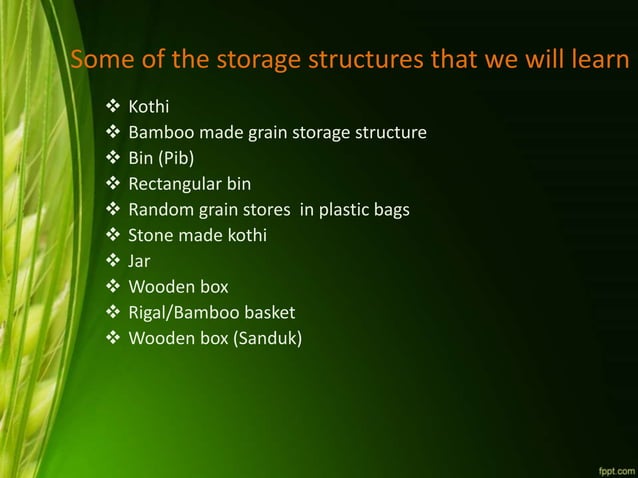 Some of the storage structures that we will learn

❖ Kothi
❖ Bamboo made grain storage structure
❖ Bin (Pib)
❖ Rectangular bin
❖ Random grain stores  in plastic bags
❖ Stone made kothi
❖ Jar
❖ Wooden box
❖ Rigal/Bamboo basket
❖ Wooden box (Sanduk)

fppt.com